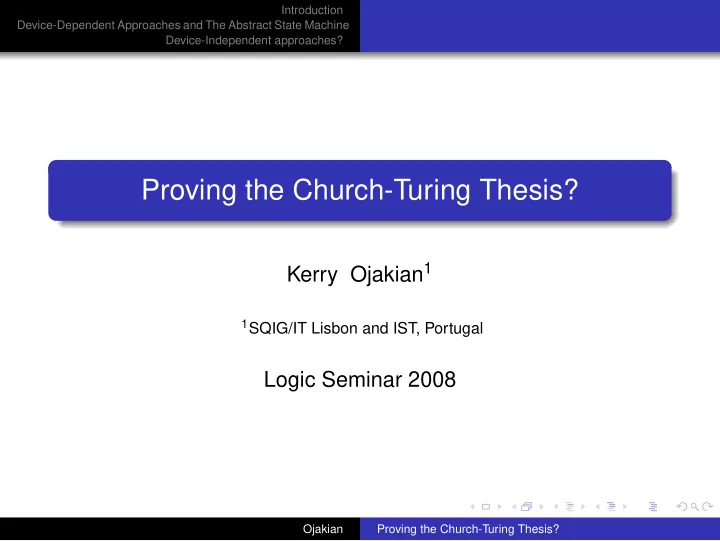 Introduction
Device-Dependent Approaches and The Abstract State Machine
Device-Independent approaches?

Proving the Church-Turing Thesis?

Kerry Ojakian$^1$

$^1$SQIG/IT Lisbon and IST, Portugal

Logic Seminar 2008

Ojakian Proving the Church-Turing Thesis?